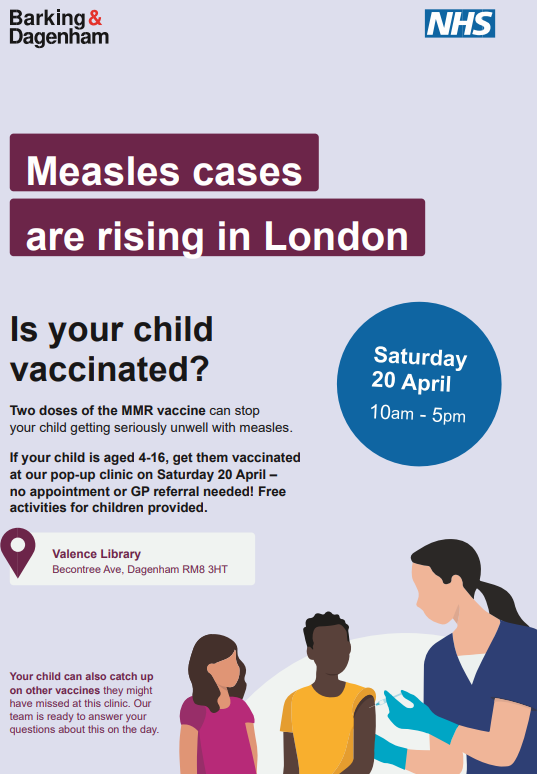 Barking & Dagenham

NHS

Measles cases are rising in London

Is your child vaccinated?

Saturday 20 April
10am - 5pm

Two doses of the MMR vaccine can stop your child getting seriously unwell with measles.

If your child is aged 4-16, get them vaccinated at our pop-up clinic on Saturday 20 April – no appointment or GP referral needed! Free activities for children provided.

Valence Library
Becontree Ave, Dagenham RM8 3HT

Your child can also catch up on other vaccines they might have missed at this clinic. Our team is ready to answer your questions about this on the day.